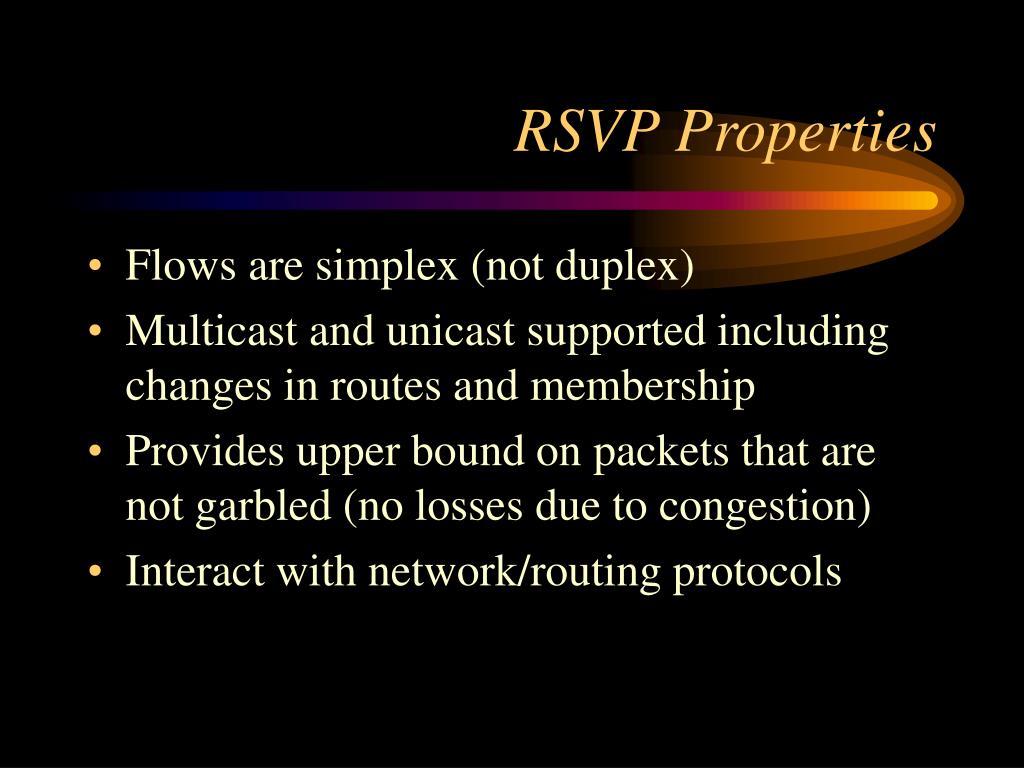 RSVP Properties

• Flows are simplex (not duplex)
• Multicast and unicast supported including changes in routes and membership
• Provides upper bound on packets that are not garbled (no losses due to congestion)
• Interact with network/routing protocols